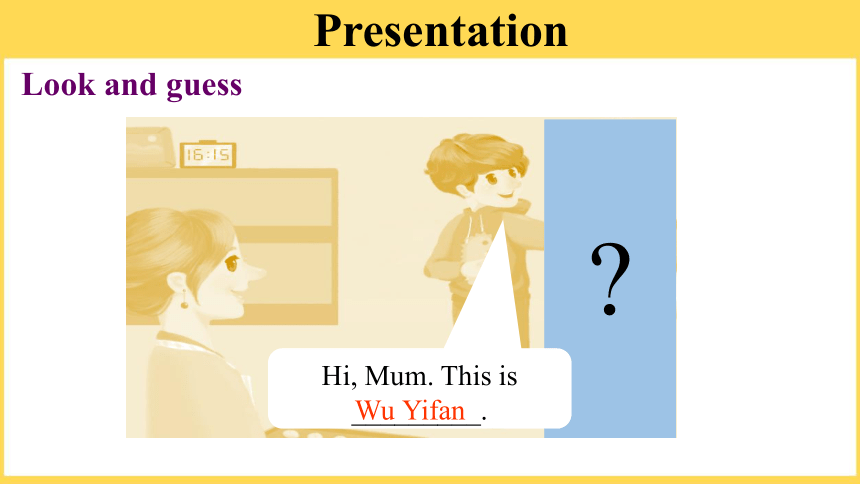 Presentation

Look and guess

16:15

?

Hi, Mum. This is Wu Yifan.